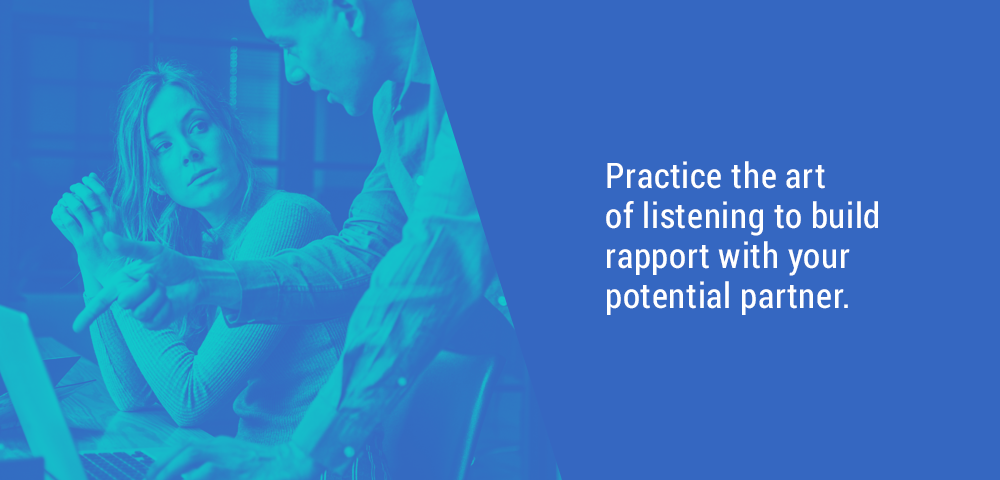 Practice the art of listening to build rapport with your potential partner.